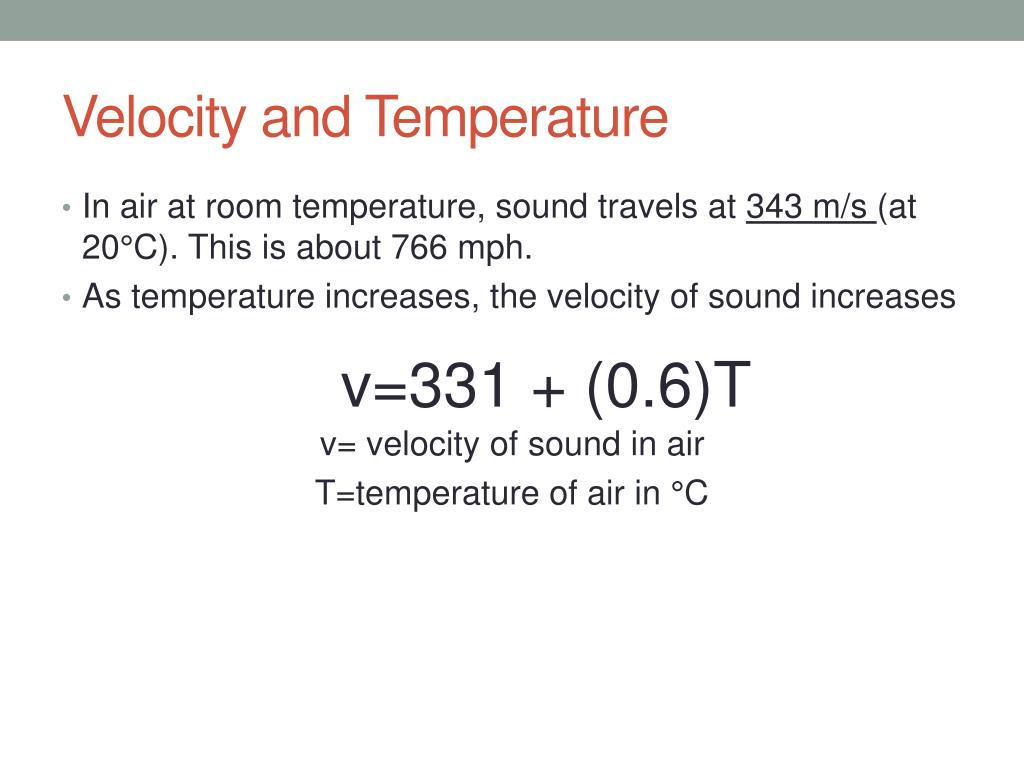 Velocity and Temperature

• In air at room temperature, sound travels at 343 m/s (at 20°C). This is about 766 mph.
• As temperature increases, the velocity of sound increases

$v=331 + (0.6)T$

v= velocity of sound in air

T=temperature of air in °C